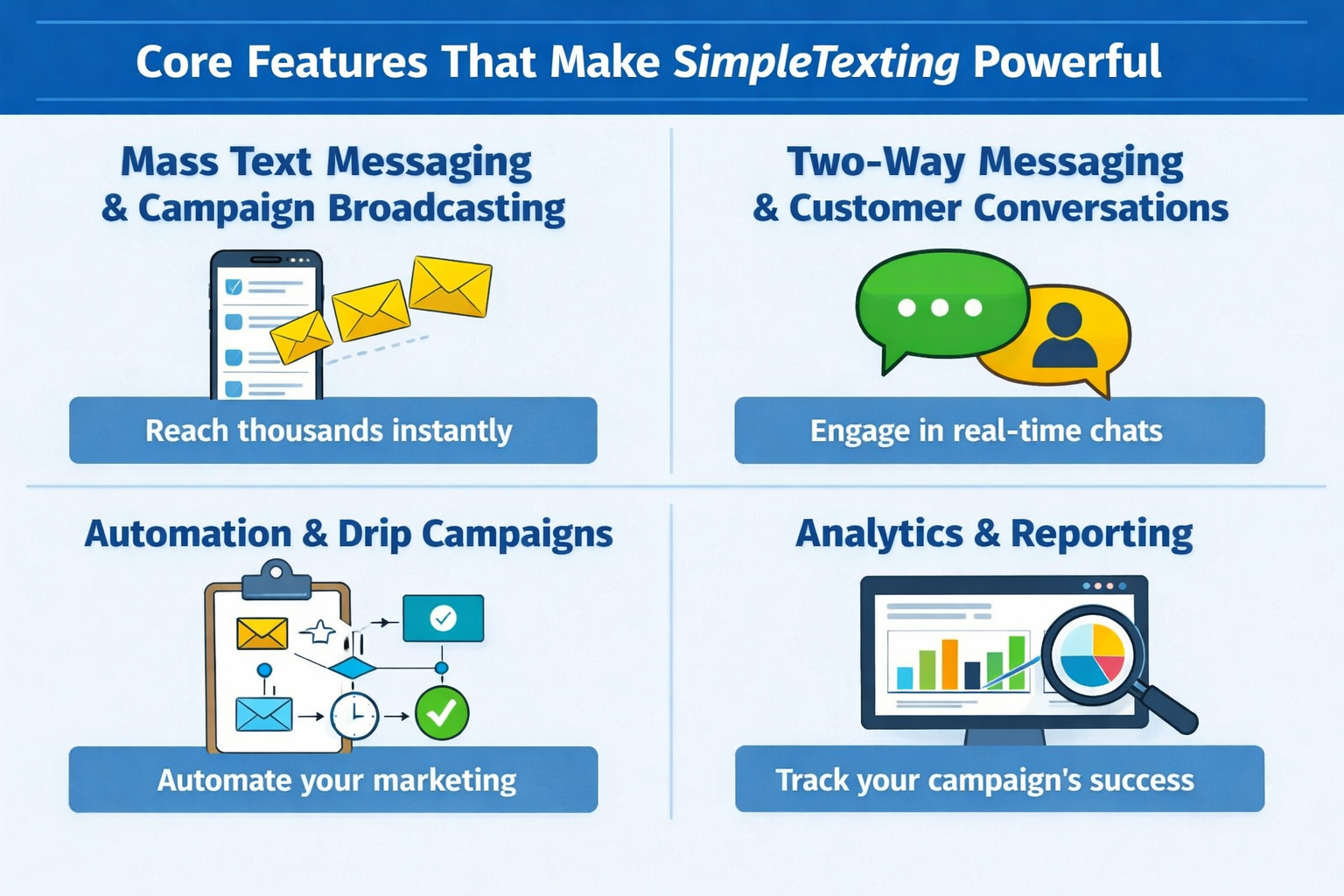 Core Features That Make SimpleTexting Powerful

Mass Text Messaging & Campaign Broadcasting

Reach thousands instantly

Two-Way Messaging & Customer Conversations

Engage in real-time chats

Automation & Drip Campaigns

Automate your marketing

Analytics & Reporting

Track your campaign's success